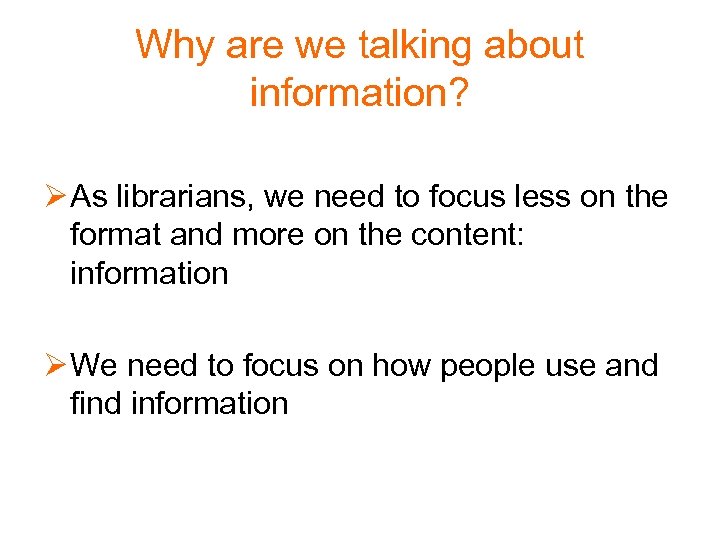 Why are we talking about information?

➢ As librarians, we need to focus less on the format and more on the content: information

➢ We need to focus on how people use and find information